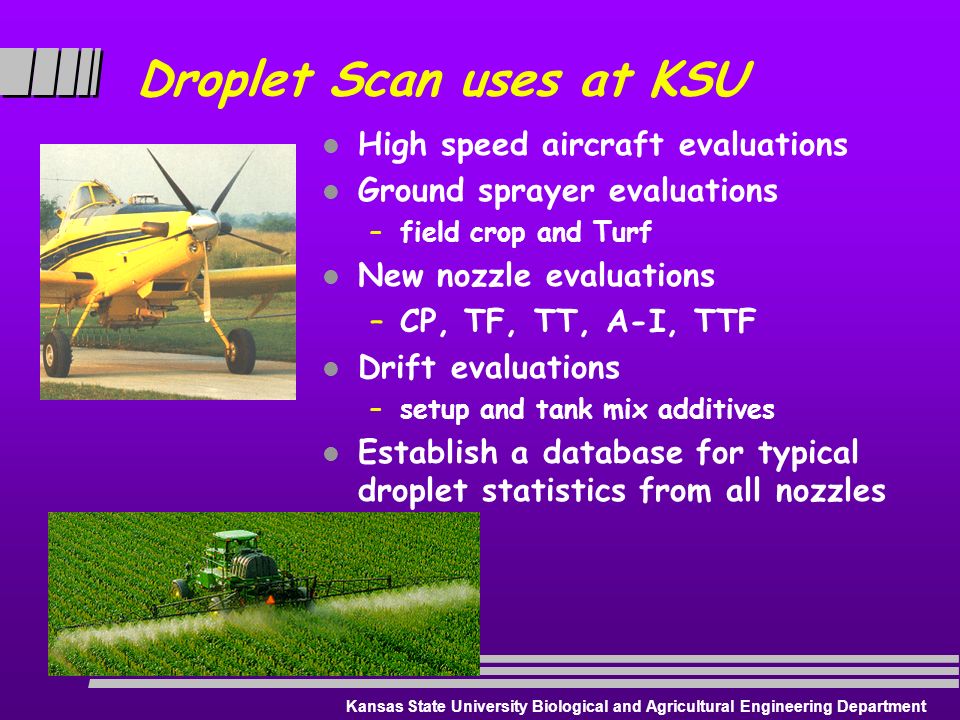 Droplet Scan uses at KSU

- High speed aircraft evaluations
- Ground sprayer evaluations
  - field crop and Turf
- New nozzle evaluations
  - CP, TF, TT, A-I, TTF
- Drift evaluations
  - setup and tank mix additives
- Establish a database for typical droplet statistics from all nozzles

Kansas State University Biological and Agricultural Engineering Department